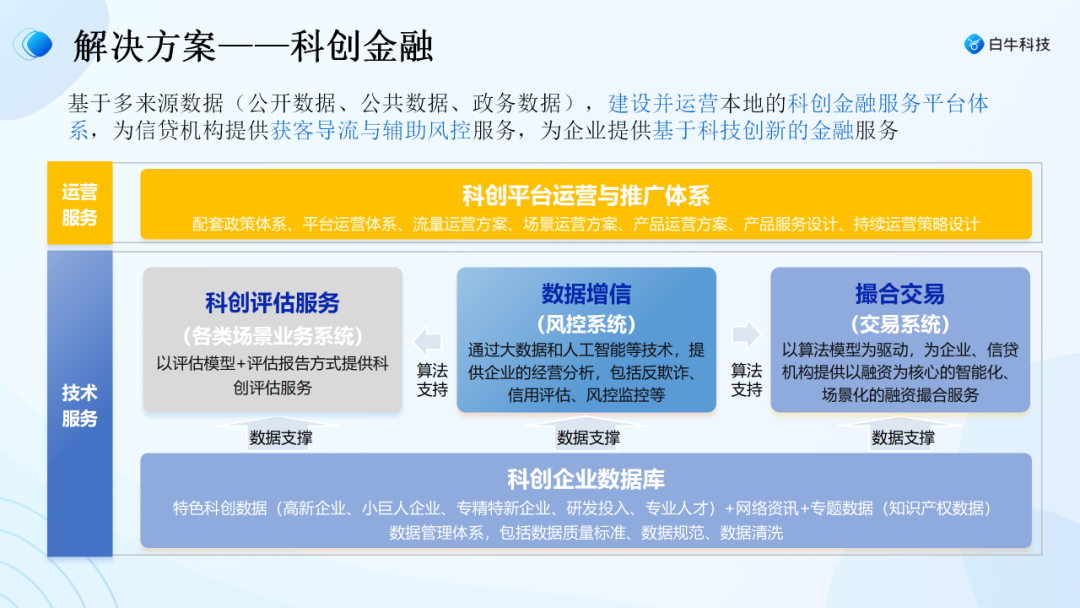 解决方案——科创金融

白牛科技

基于多来源数据（公开数据、公共数据、政务数据），建设并运营本地的科创金融服务平台体系，为信贷机构提供获客导流与辅助风控服务，为企业提供基于科技创新的金融服务

运营服务

科创平台运营与推广体系

配套政策体系、平台运营体系、流量运营方案、场景运营方案、产品运营方案、产品服务设计、持续运营策略设计

技术服务

科创评估服务

（各类场景业务系统）

以评估模型+评估报告方式提供科创评估服务

算法支持

数据增信

（风控系统）

通过大数据和人工智能等技术，提供企业的经营分析，包括反欺诈、信用评估、风控监控等

算法支持

撮合交易

（交易系统）

以算法模型为驱动，为企业、信贷机构提供以融资为核心的智能化、场景化的融资撮合服务

数据支撑

数据支撑

数据支撑

科创企业数据库

特色科创数据（高新企业、小巨人企业、专精特新企业、研发投入、专业人才）+网络资讯+专题数据（知识产权数据）

数据管理体系，包括数据质量标准、数据规范、数据清洗